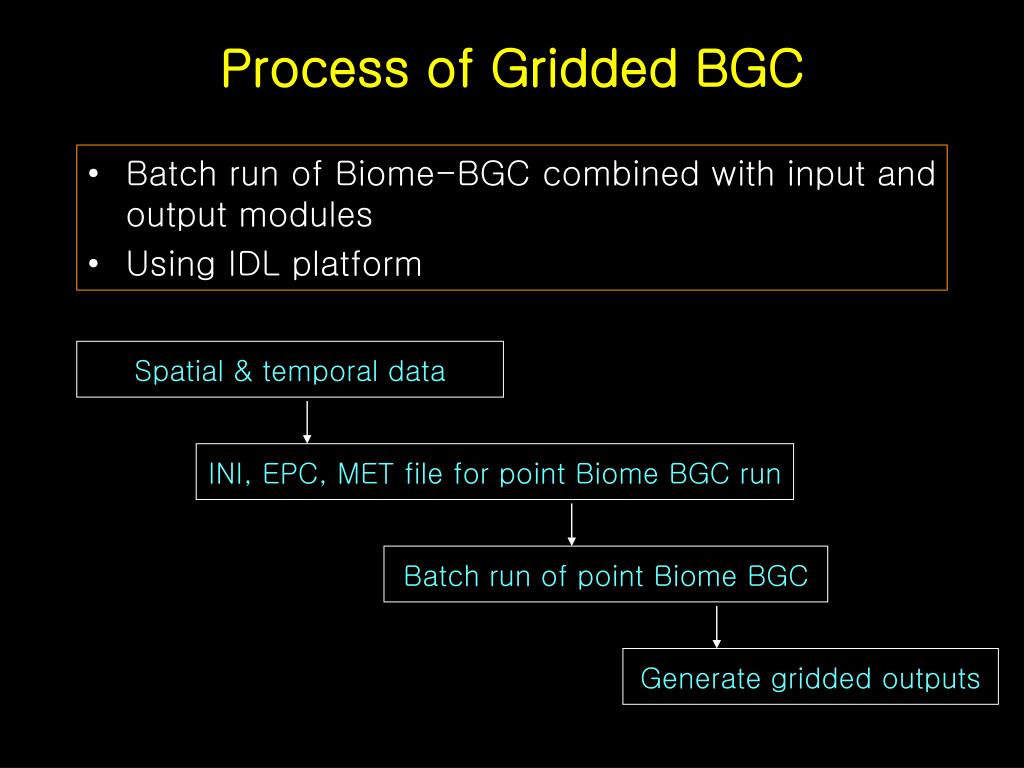 Process of Gridded BGC

• Batch run of Biome-BGC combined with input and output modules
• Using IDL platform

Spatial & temporal data

INI, EPC, MET file for point Biome BGC run

Batch run of point Biome BGC

Generate gridded outputs